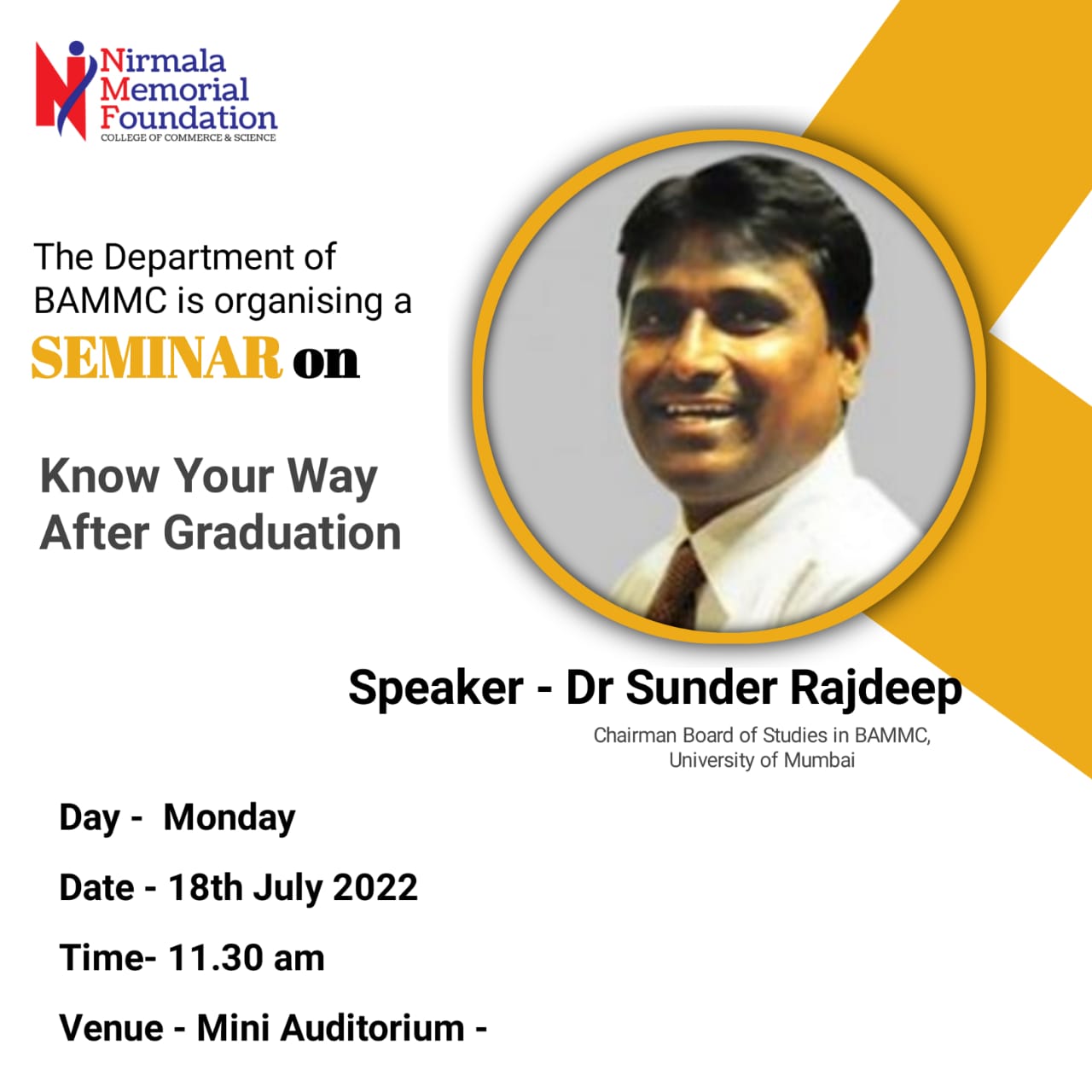 Nirmala Memorial Foundation
COLLEGE OF COMMERCE & SCIENCE

The Department of BAMMC is organising a
SEMINAR on

Know Your Way After Graduation

Speaker - Dr Sunder Rajdeep
Chairman Board of Studies in BAMMC, University of Mumbai

Day - Monday

Date - 18th July 2022

Time- 11.30 am

Venue - Mini Auditorium -